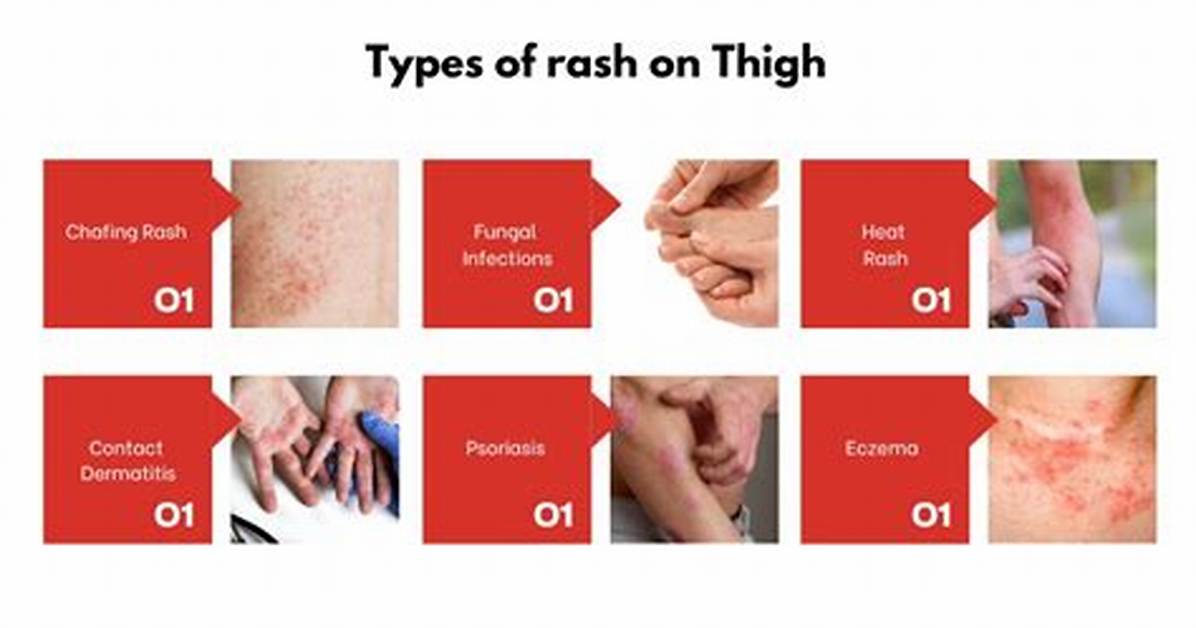 Types of rash on Thigh

Chafing Rash
01

Fungal Infections
01

Heat Rash
01

Contact Dermatitis
01

Psoriasis
01

Eczema
01